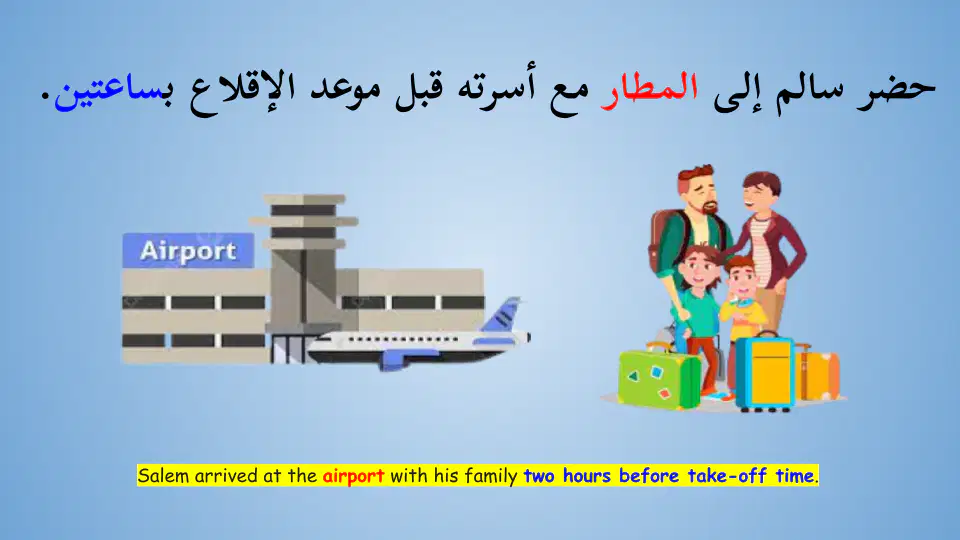 حضر سالم إلى المطار مع أسرته قبل موعد الإقلاع بساعتين.

Airport

Salem arrived at the airport with his family two hours before take-off time.